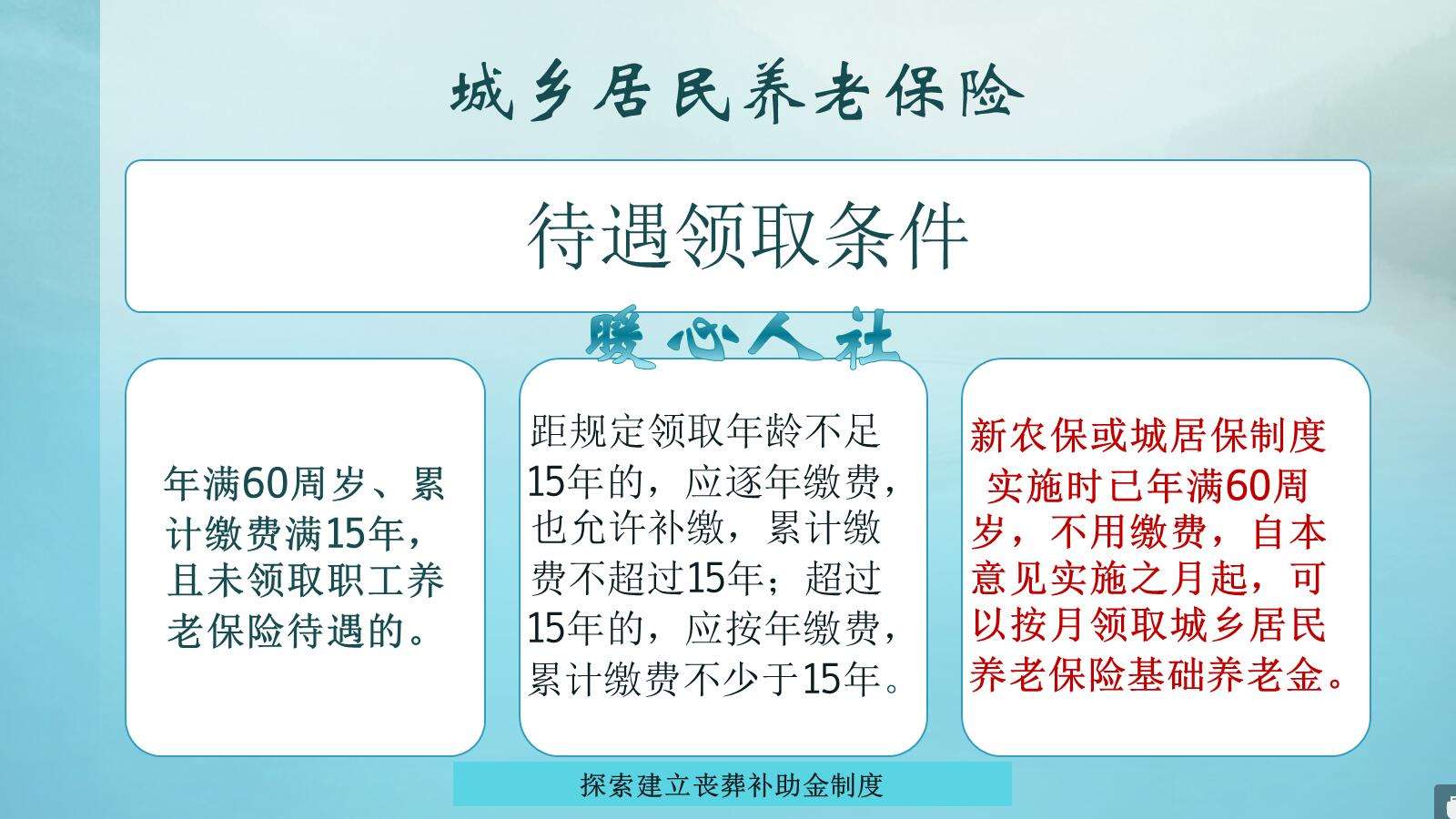 城乡居民养老保险

待遇领取条件

暖心人社

年满60周岁、累计缴费满15年，且未领取职工养老保险待遇的。

距规定领取年龄不足15年的，应逐年缴费，也允许补缴，累计缴费不超过15年；超过15年的，应按年缴费，累计缴费不少于15年。

新农保或城居保制度实施时已年满60周岁，不用缴费，自本意见实施之月起，可以按月领取城乡居民养老保险基础养老金。

探索建立丧葬补助金制度